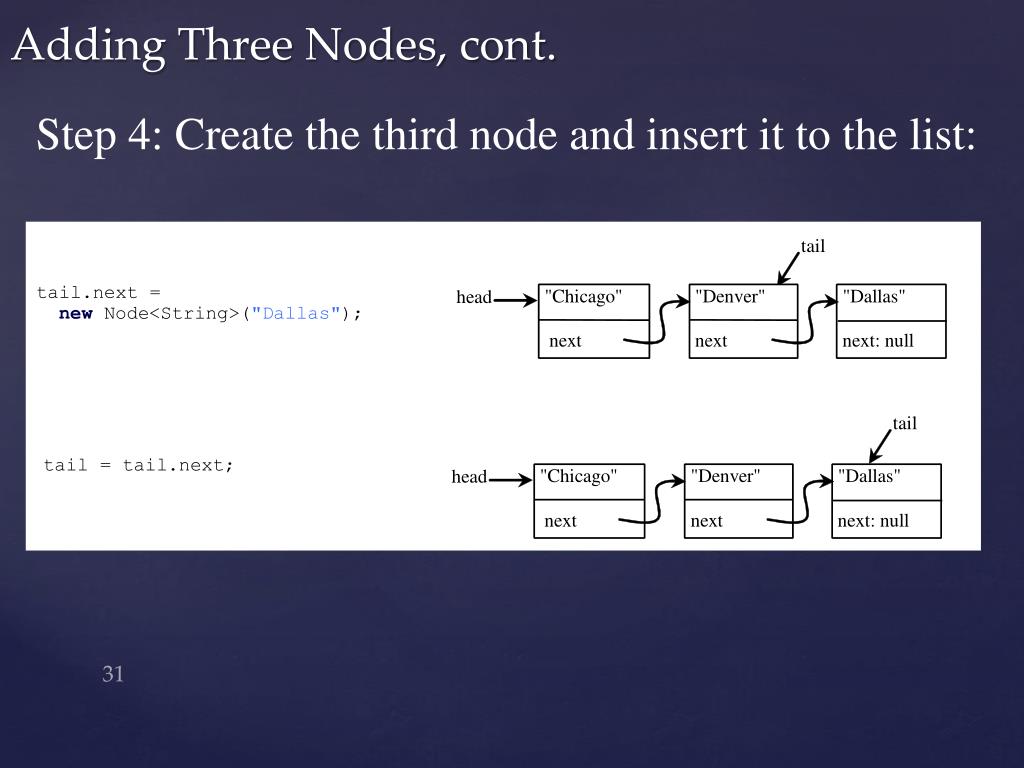 Adding Three Nodes, cont.

Step 4: Create the third node and insert it to the list:

tail.next =
  new Node<String>("Dallas");

tail

head

"Chicago"

next

"Denver"

next

"Dallas"

next: null

tail = tail.next;

tail

head

"Chicago"

next

"Denver"

next

"Dallas"

next: null

31